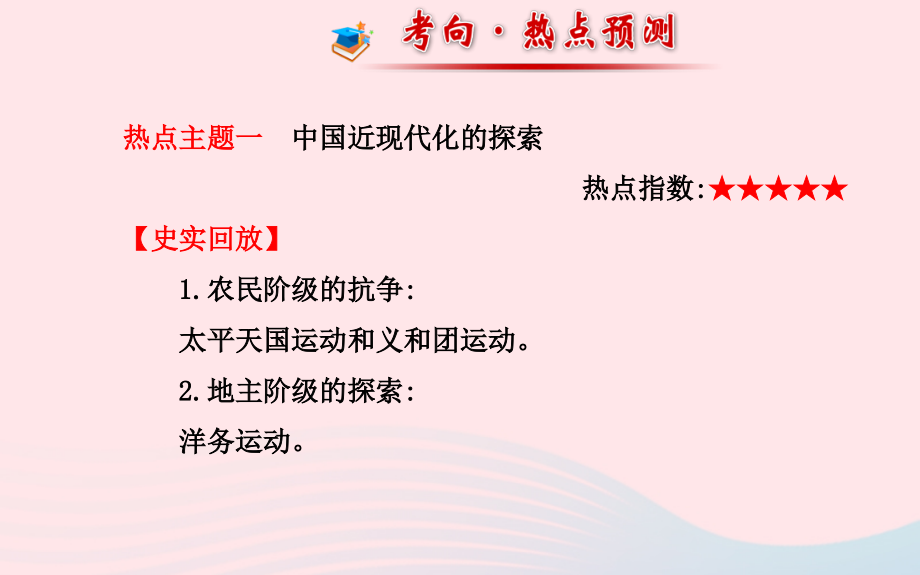 考向·热点预测

热点主题一　中国近现代化的探索

热点指数:★★★★★

【史实回放】

1.农民阶级的抗争:

太平天国运动和义和团运动。

2.地主阶级的探索:

洋务运动。